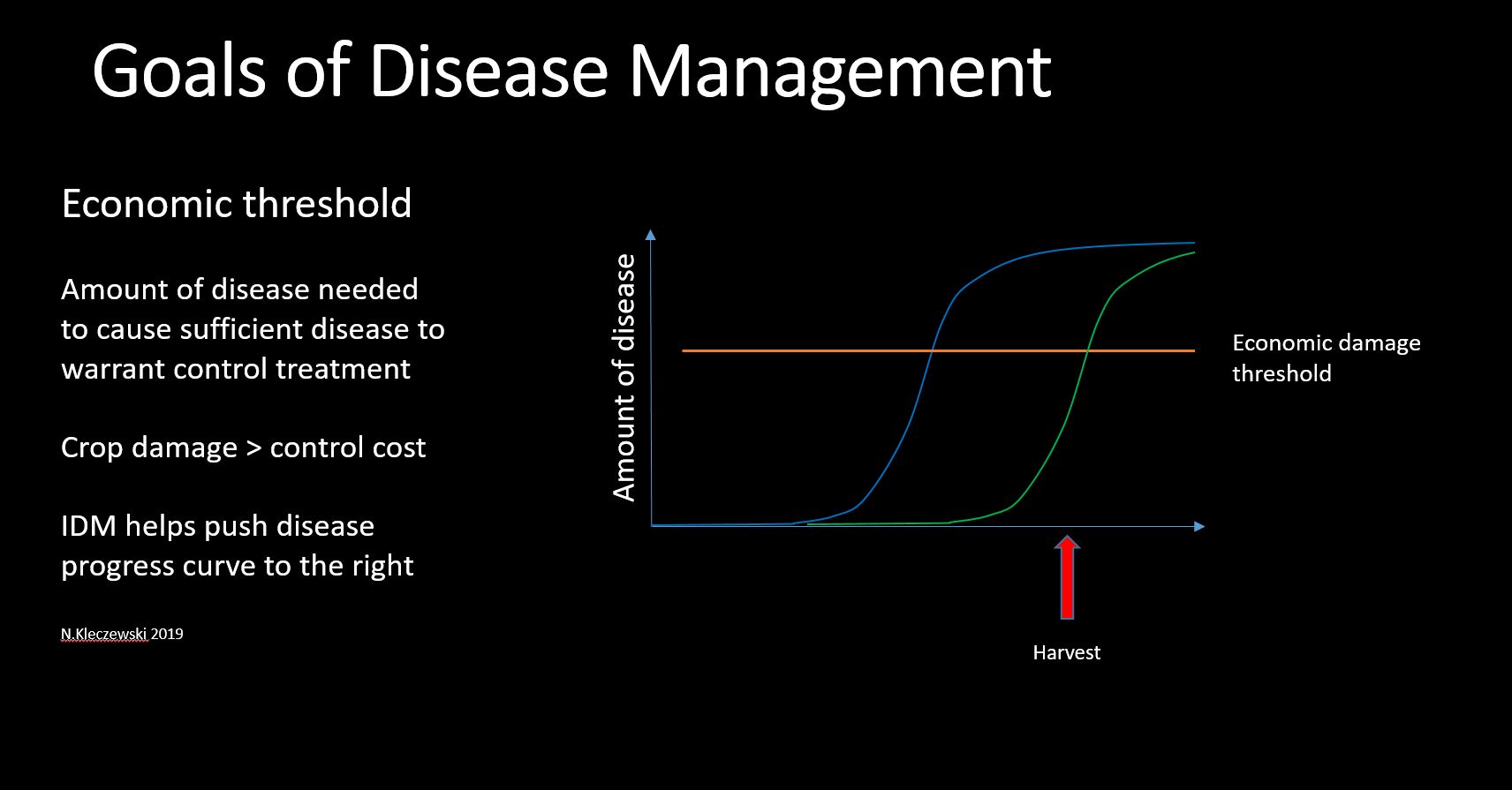 Goals of Disease Management

Economic threshold

Amount of disease needed to cause sufficient disease to warrant control treatment

Crop damage > control cost

IDM helps push disease progress curve to the right

N.Kleczewski 2019

Amount of disease

Economic damage threshold

Harvest